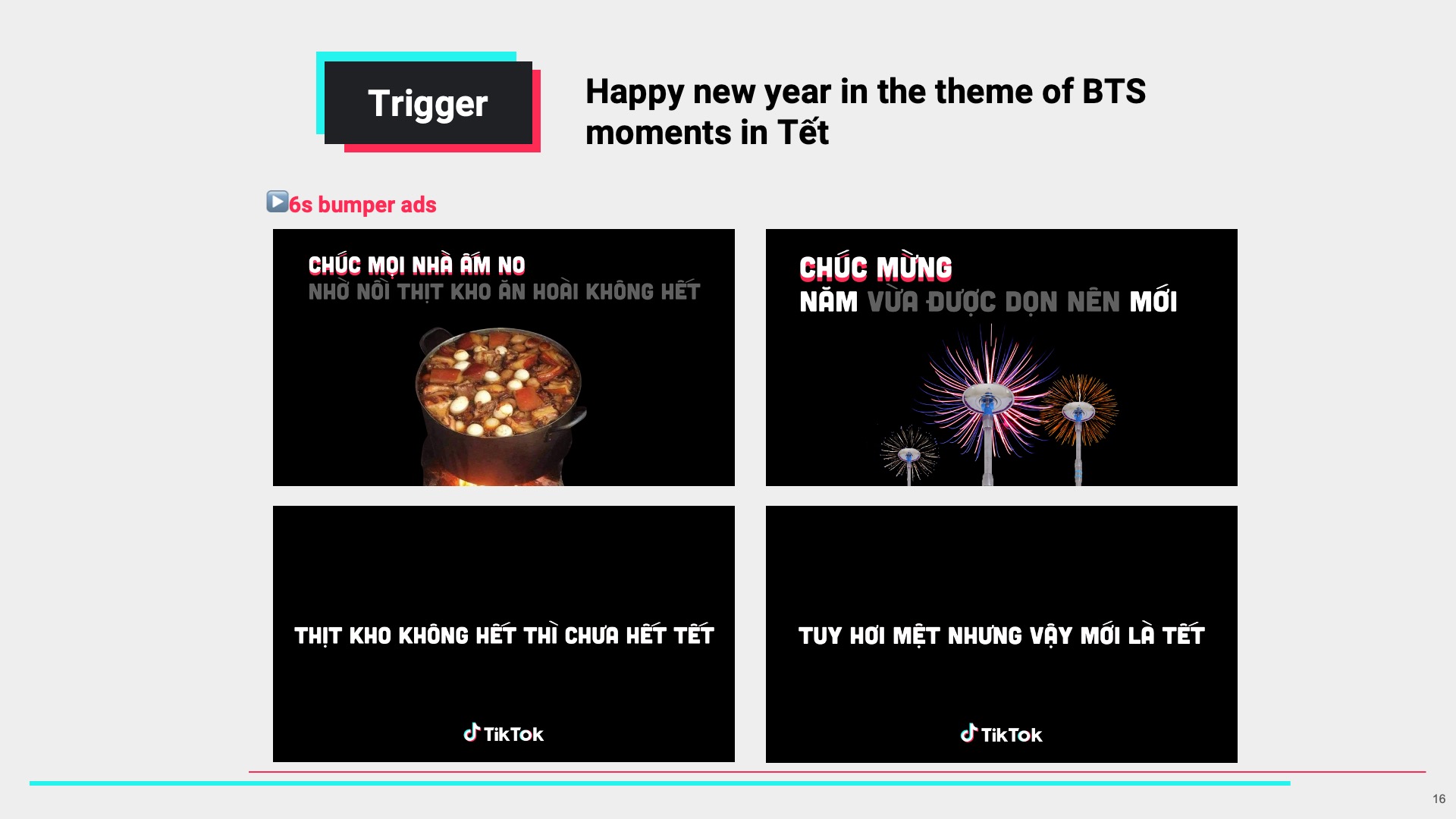 Trigger

Happy new year in the theme of BTS moments in Tết

6s bumper ads

CHÚC MỌI NHÀ ẤM NO
NHỜ NỒI THỊT KHO ĂN HOÀI KHÔNG HẾT

CHÚC MỪNG
NĂM VỪA ĐƯỢC DỌN NÊN MỚI

THỊT KHO KHÔNG HẾT THÌ CHƯA HẾT TẾT

TikTok

TUY HƠI MỆT NHƯNG VẬY MỚI LÀ TẾT

TikTok

16